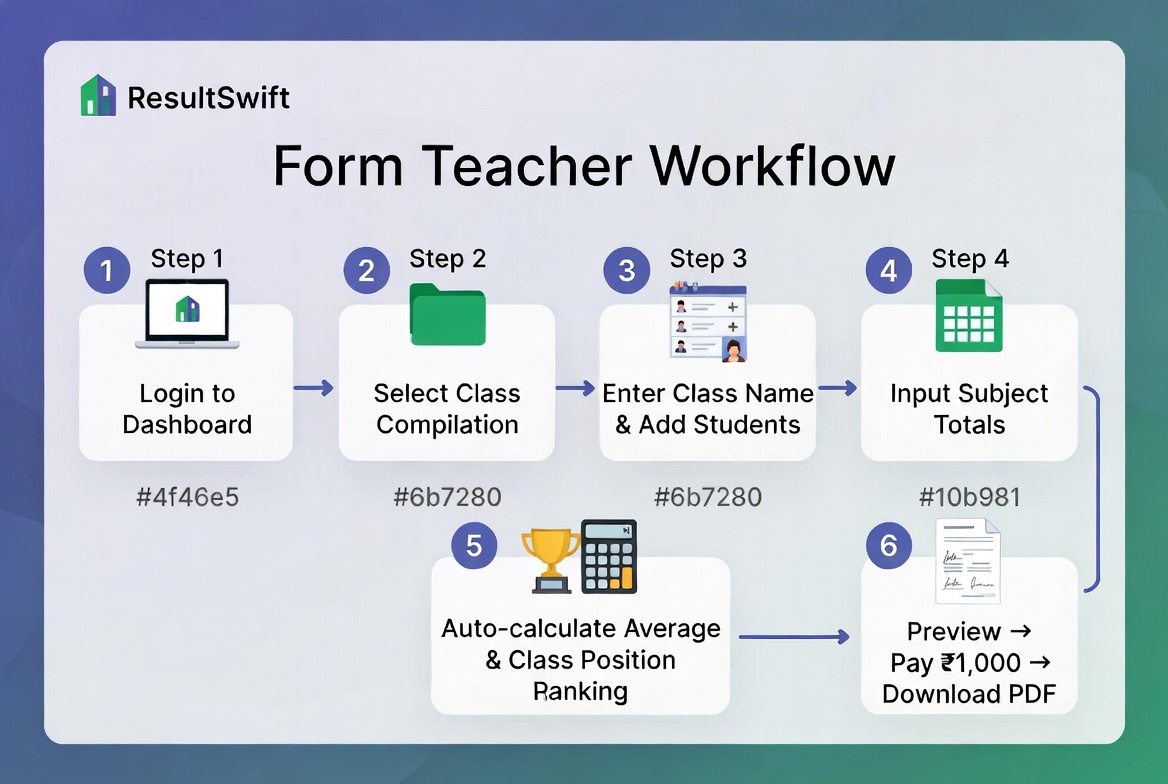 ResultSwift

Form Teacher Workflow

1 Step 1

Login to Dashboard

#4f46e5

2 Step 2

Select Class Compilation

#6b7280

3 Step 3

Enter Class Name & Add Students

#6b7280

4 Step 4

Input Subject Totals

#10b981

5

Auto-calculate Average & Class Position Ranking

6

Preview → Pay ₹1,000 → Download PDF